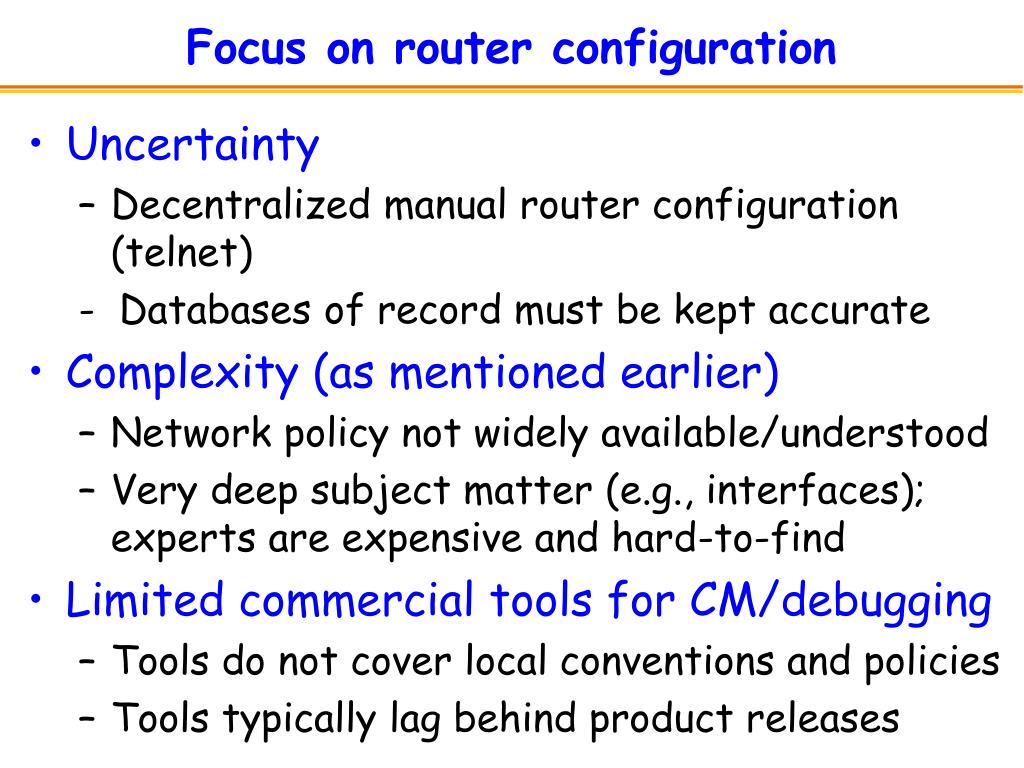 Focus on router configuration

• Uncertainty
  – Decentralized manual router configuration (telnet)
  - Databases of record must be kept accurate
• Complexity (as mentioned earlier)
  – Network policy not widely available/understood
  – Very deep subject matter (e.g., interfaces); experts are expensive and hard-to-find
• Limited commercial tools for CM/debugging
  – Tools do not cover local conventions and policies
  – Tools typically lag behind product releases